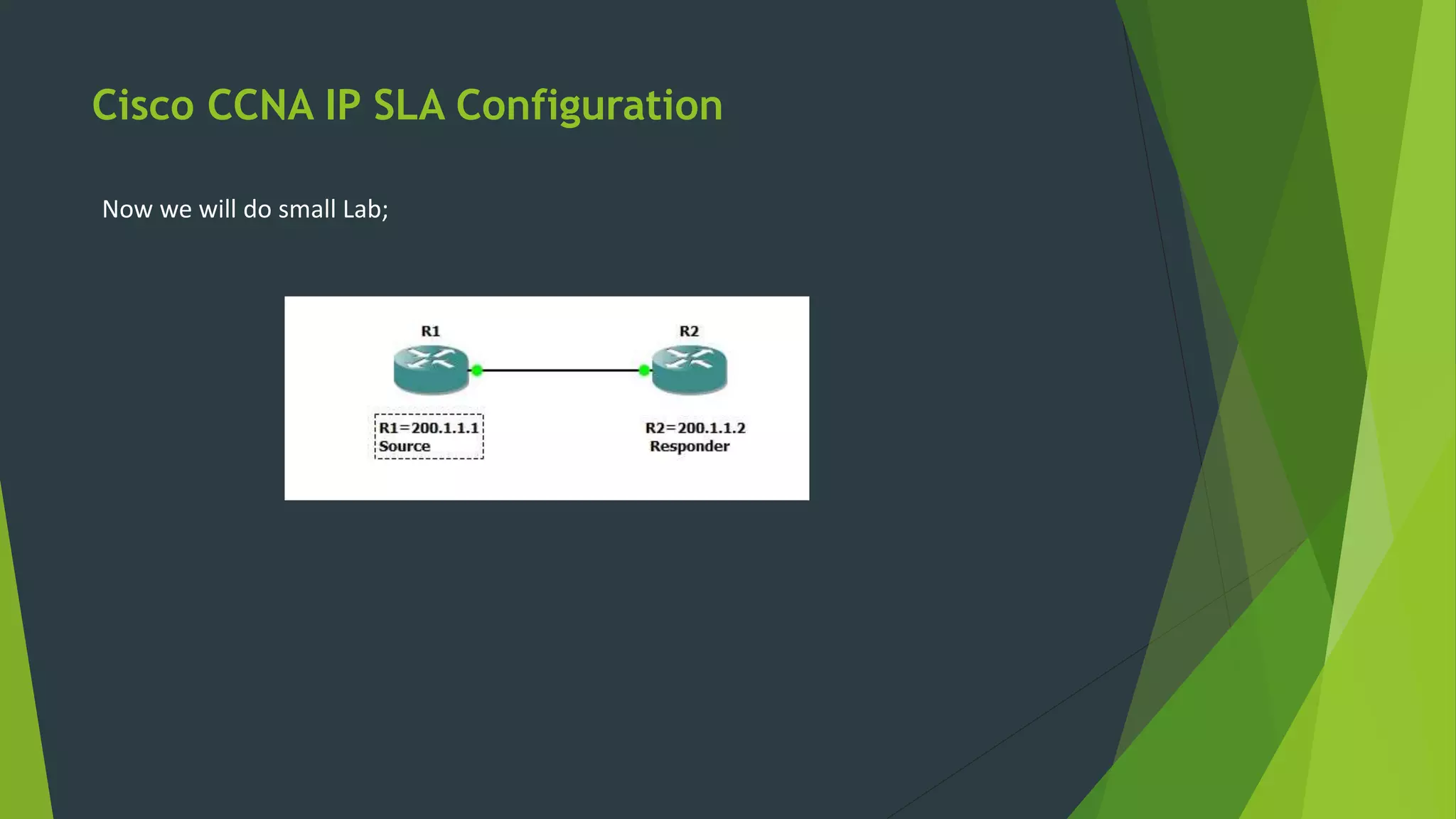 Cisco CCNA IP SLA Configuration

Now we will do small Lab;

R1

R2

R1=200.1.1.1
Source

R2=200.1.1.2
Responder